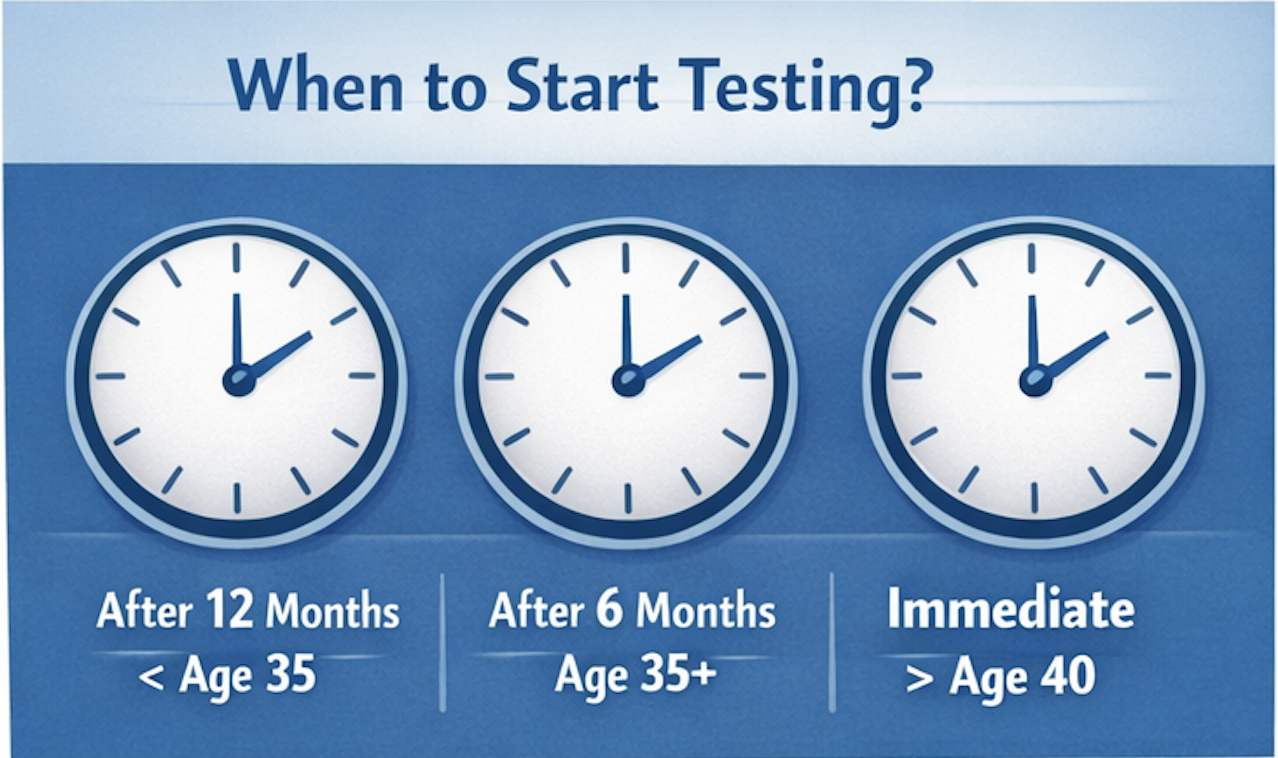 When to Start Testing?

After 12 Months
< Age 35

After 6 Months
Age 35+

Immediate
> Age 40